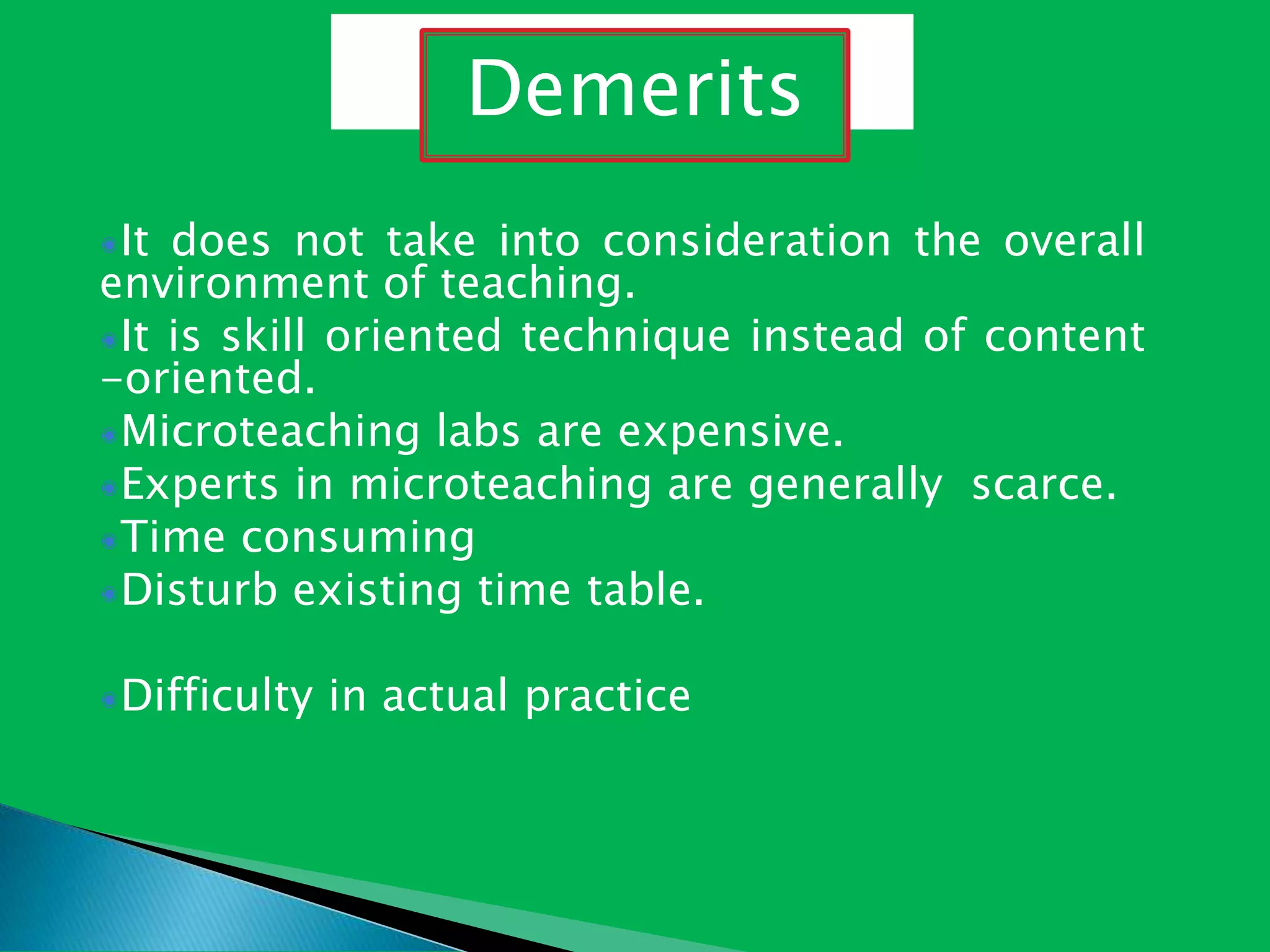 Demerits

It does not take into consideration the overall environment of teaching.

It is skill oriented technique instead of content -oriented.

Microteaching labs are expensive.

Experts in microteaching are generally scarce.

Time consuming

Disturb existing time table.

Difficulty in actual practice